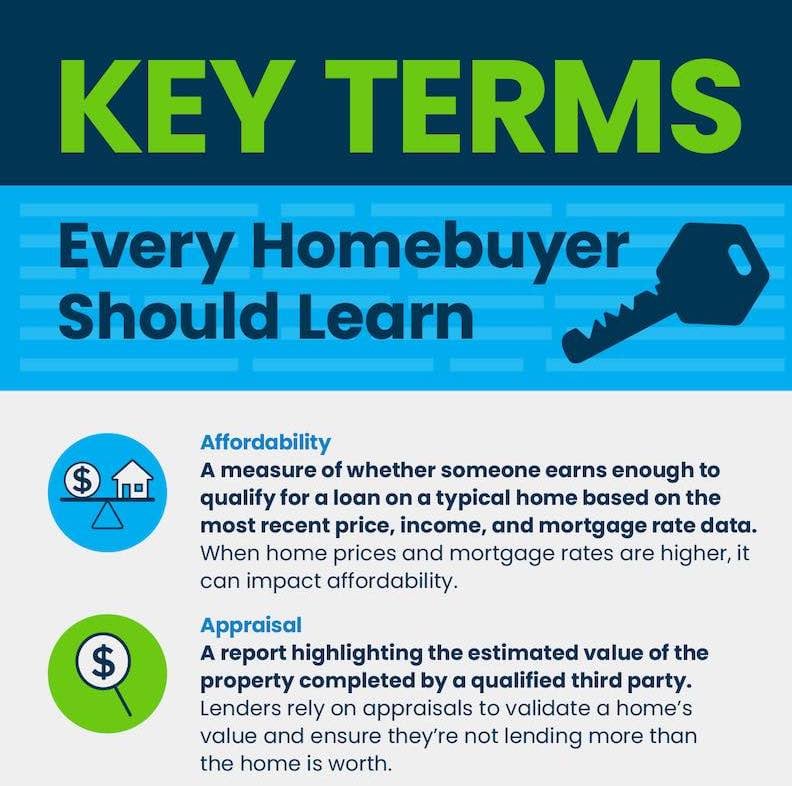 KEY TERMS

Every Homebuyer Should Learn

$

Affordability

A measure of whether someone earns enough to qualify for a loan on a typical home based on the most recent price, income, and mortgage rate data. When home prices and mortgage rates are higher, it can impact affordability.

$

Appraisal

A report highlighting the estimated value of the property completed by a qualified third party. Lenders rely on appraisals to validate a home's value and ensure they're not lending more than the home is worth.